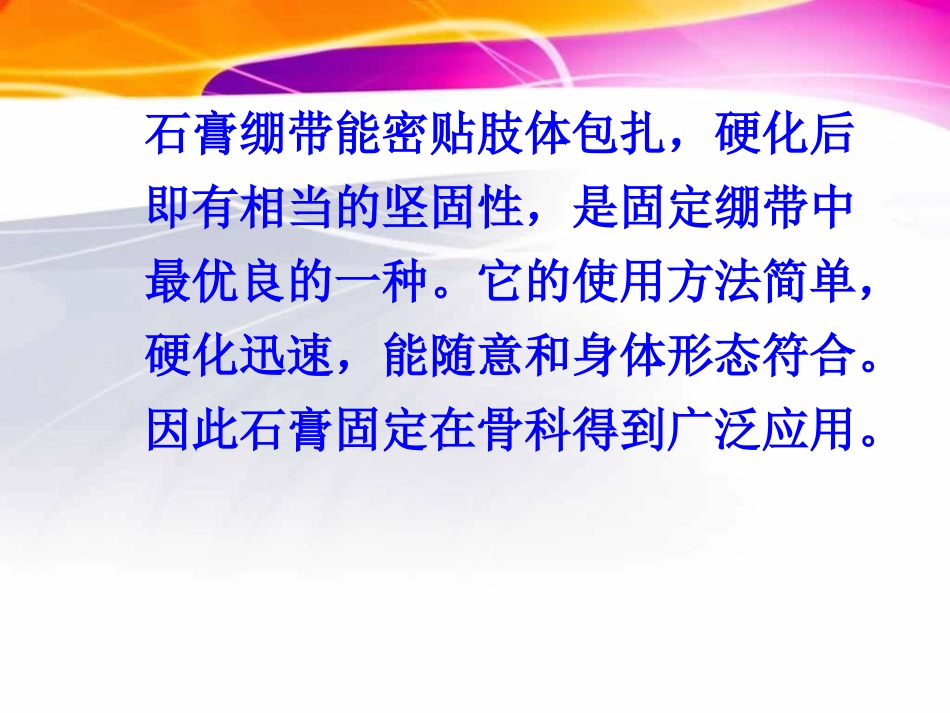 石膏绷带能密贴肢体包扎，硬化后即有相当的坚固性，是固定绷带中最优良的一种。它的使用方法简单，硬化迅速，能随意和身体形态符合。因此石膏固定在骨科得到广泛应用。